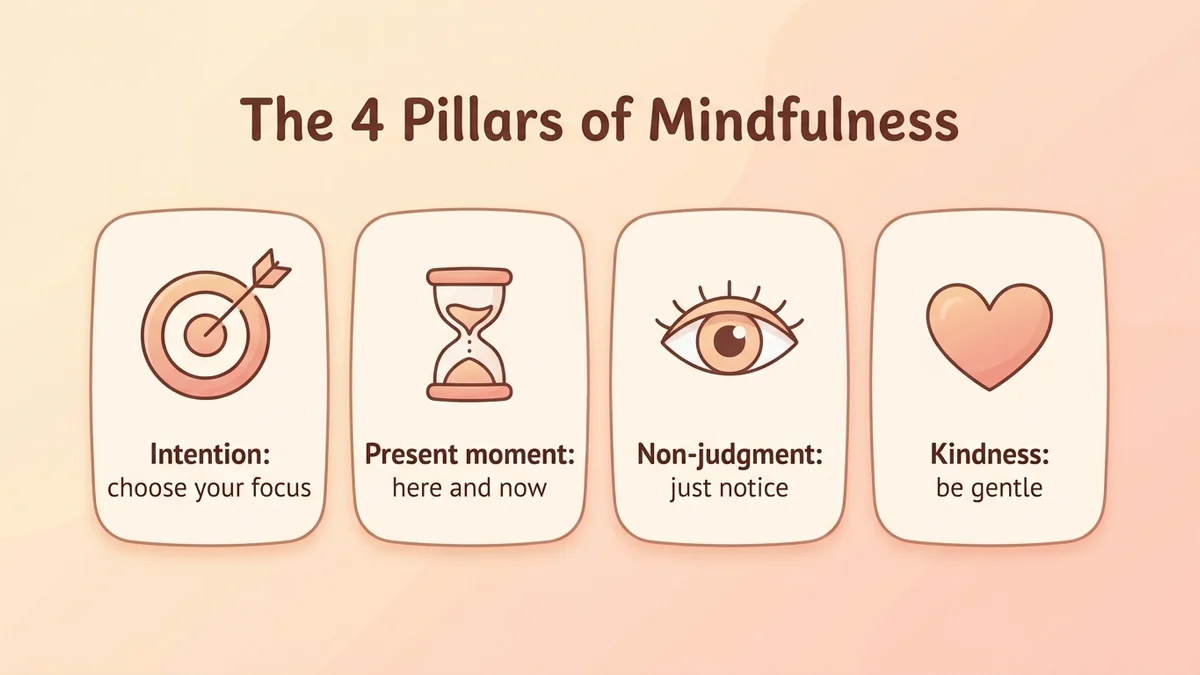 The 4 Pillars of Mindfulness

Intention:
choose your focus

Present moment:
here and now

Non-judgment:
just notice

Kindness:
be gentle